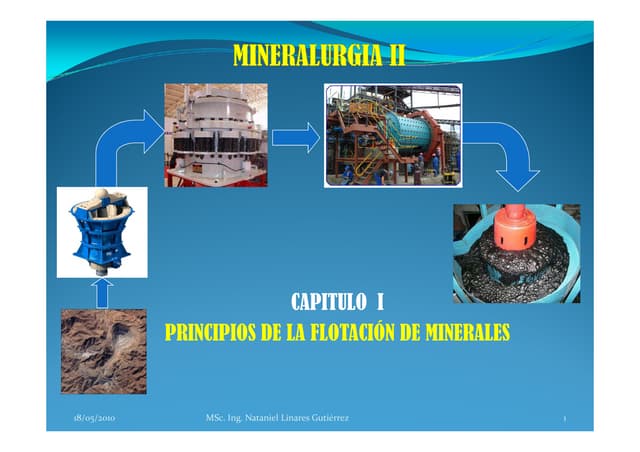 MINERALURGIA II

CAPITULO I

PRINCIPIOS DE LA FLOTACIÓN DE MINERALES

18/05/2010

MSc. Ing. Nataniel Linares Gutiérrez

1